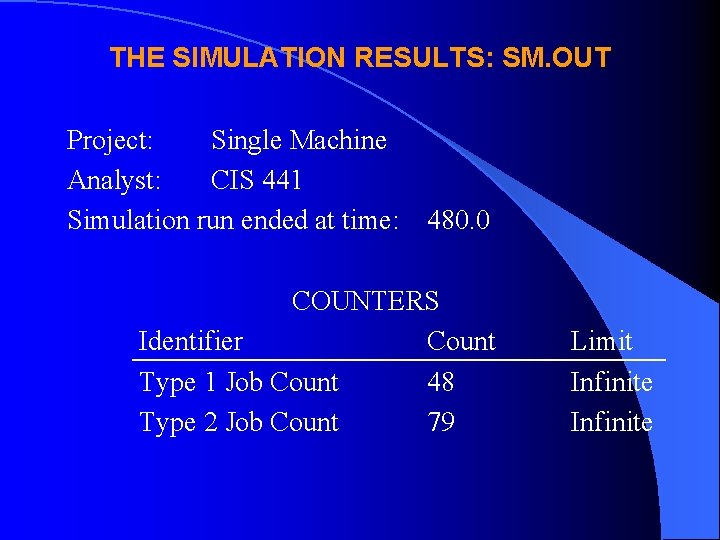 THE SIMULATION RESULTS: SM.OUT

Project: Single Machine
Analyst: CIS 441
Simulation run ended at time: 480.0

COUNTERS

| Identifier | Count | Limit |
|---|---|---|
| Type 1 Job Count | 48 | Infinite |
| Type 2 Job Count | 79 | Infinite |